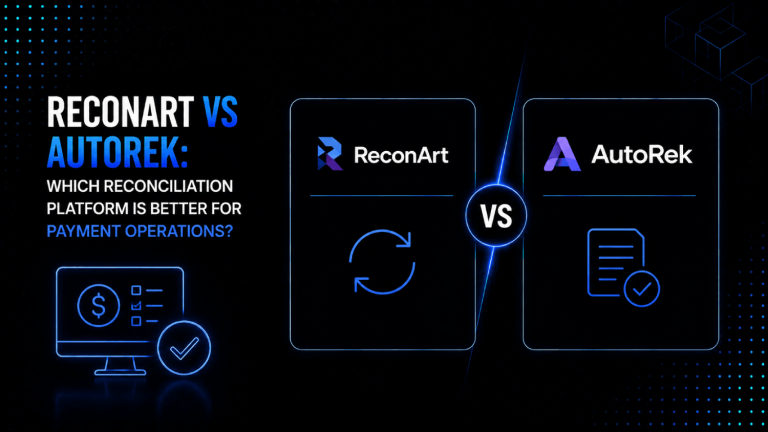 RECONART VS AUTOREK:

WHICH RECONCILIATION PLATFORM IS BETTER FOR PAYMENT OPERATIONS?

$

ReconArt

VS

AutoRek